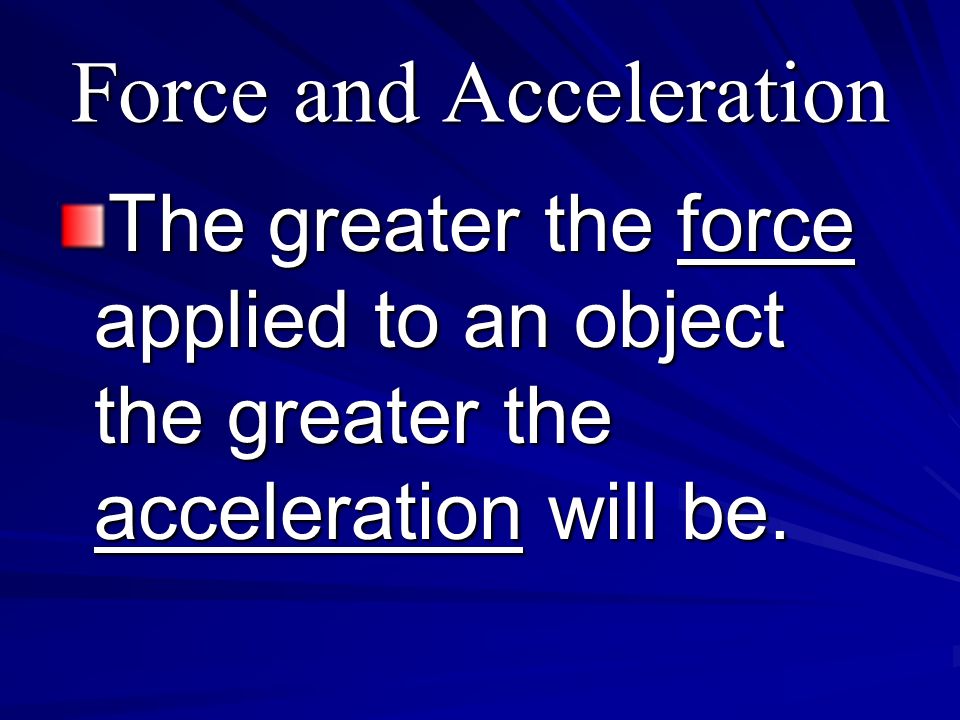 Force and Acceleration

The greater the force applied to an object the greater the acceleration will be.